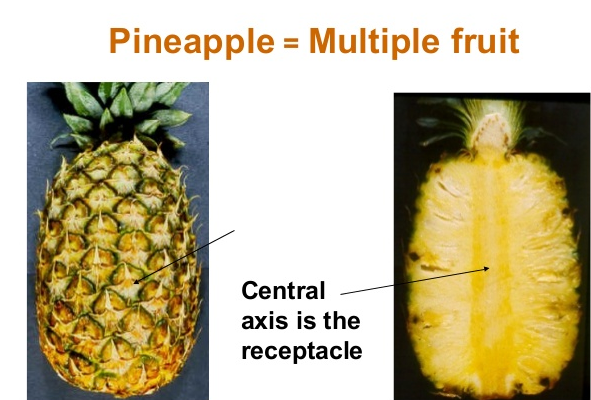 Pineapple = Multiple fruit

Central axis is the receptacle